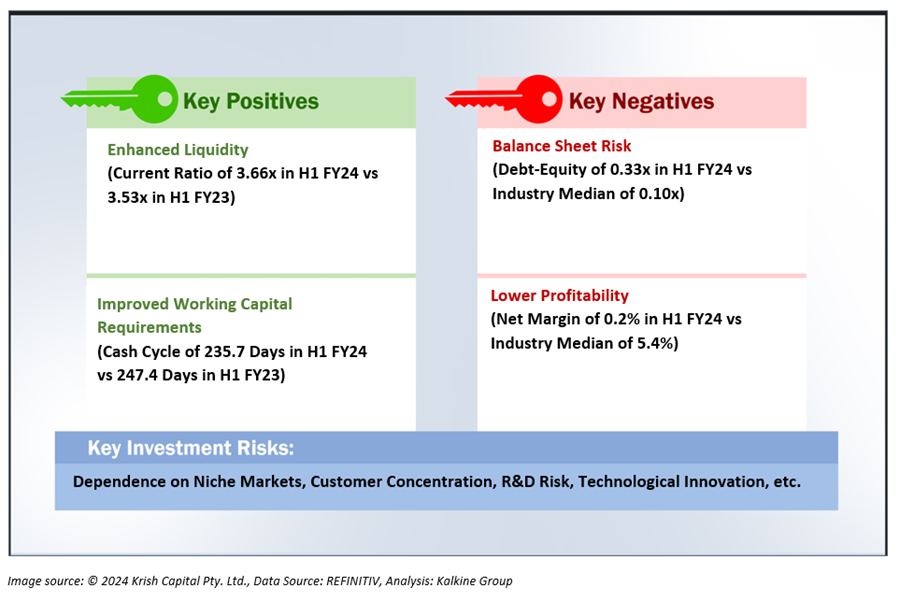 Key Positives

Enhanced Liquidity
(Current Ratio of 3.66x in H1 FY24 vs 3.53x in H1 FY23)

Improved Working Capital Requirements
(Cash Cycle of 235.7 Days in H1 FY24 vs 247.4 Days in H1 FY23)

Key Negatives

Balance Sheet Risk
(Debt-Equity of 0.33x in H1 FY24 vs Industry Median of 0.10x)

Lower Profitability
(Net Margin of 0.2% in H1 FY24 vs Industry Median of 5.4%)

Key Investment Risks:

Dependence on Niche Markets, Customer Concentration, R&D Risk, Technological Innovation, etc.

Image source: © 2024 Krish Capital Pty. Ltd., Data Source: REFINITIV, Analysis: Kalkine Group